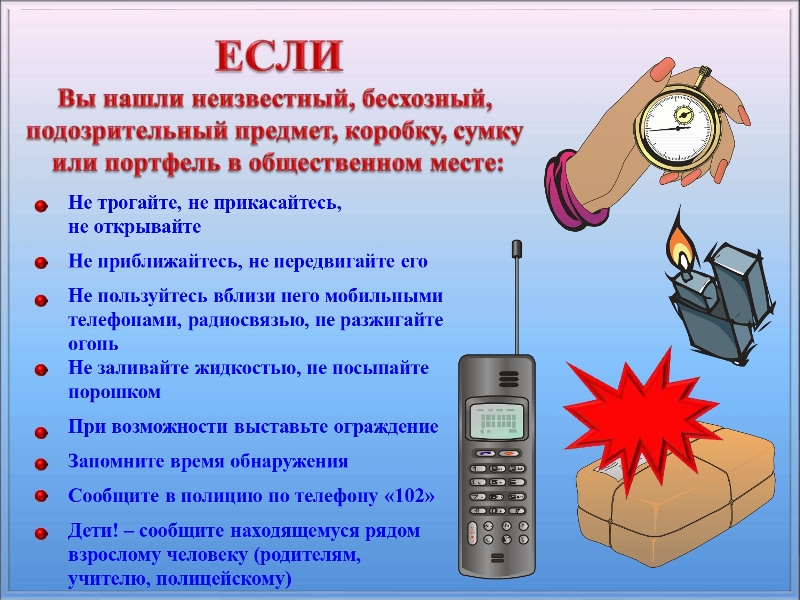 ЕСЛИ
Вы нашли неизвестный, бесхозный, подозрительный предмет, коробку, сумку или портфель в общественном месте:

Не трогайте, не прикасайтесь, не открывайте

Не приближайтесь, не передвигайте его

Не пользуйтесь вблизи него мобильными телефонами, радиосвязью, не разжигайте огонь

Не заливайте жидкостью, не посыпайте порошком

При возможности выставьте ограждение

Запомните время обнаружения

Сообщите в полицию по телефону «102»

Дети! – сообщите находящемуся рядом взрослому человеку (родителям, учителю, полицейскому)